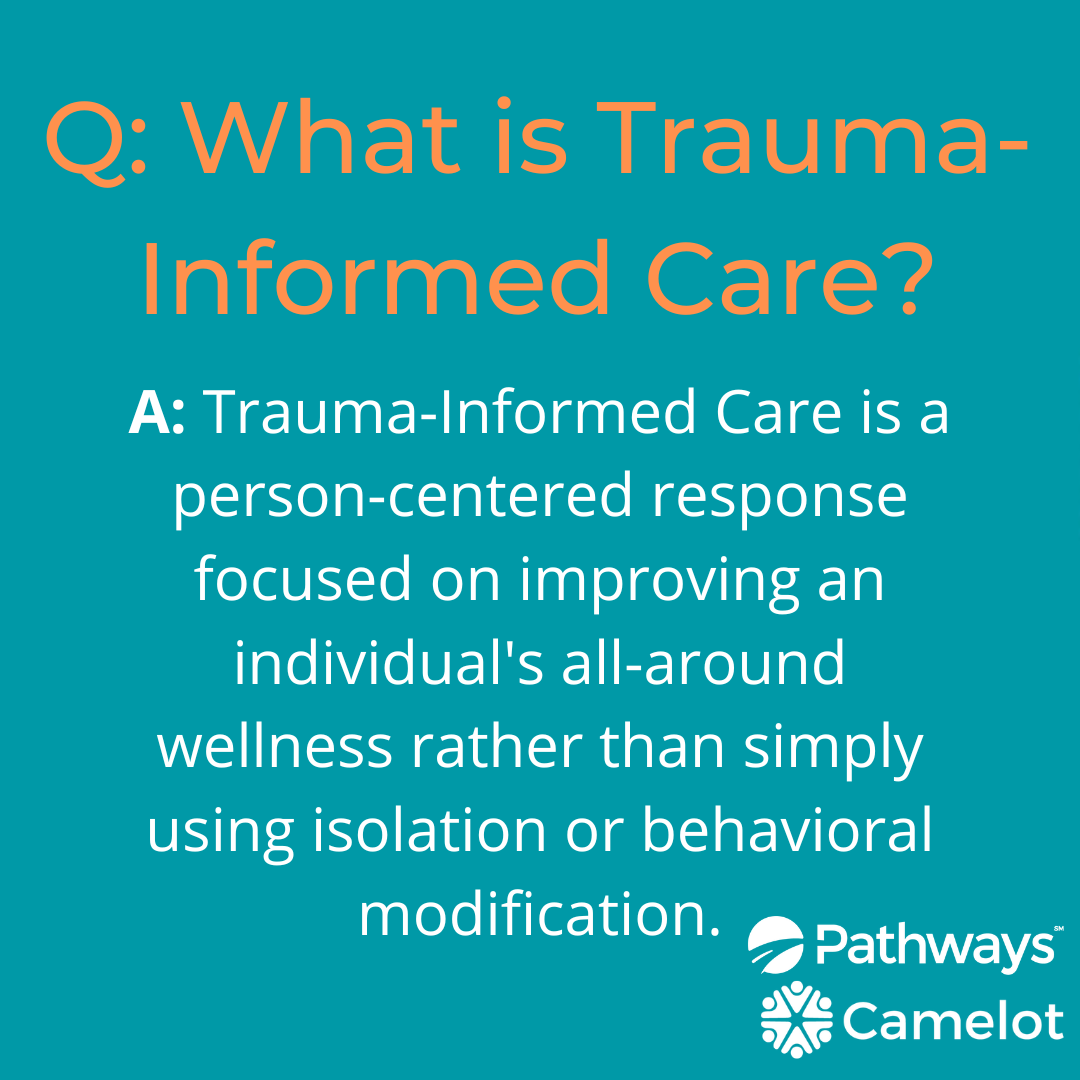 Q: What is Trauma-Informed Care?

A: Trauma-Informed Care is a person-centered response focused on improving an individual's all-around wellness rather than simply using isolation or behavioral modification.

Pathways℠

Camelot